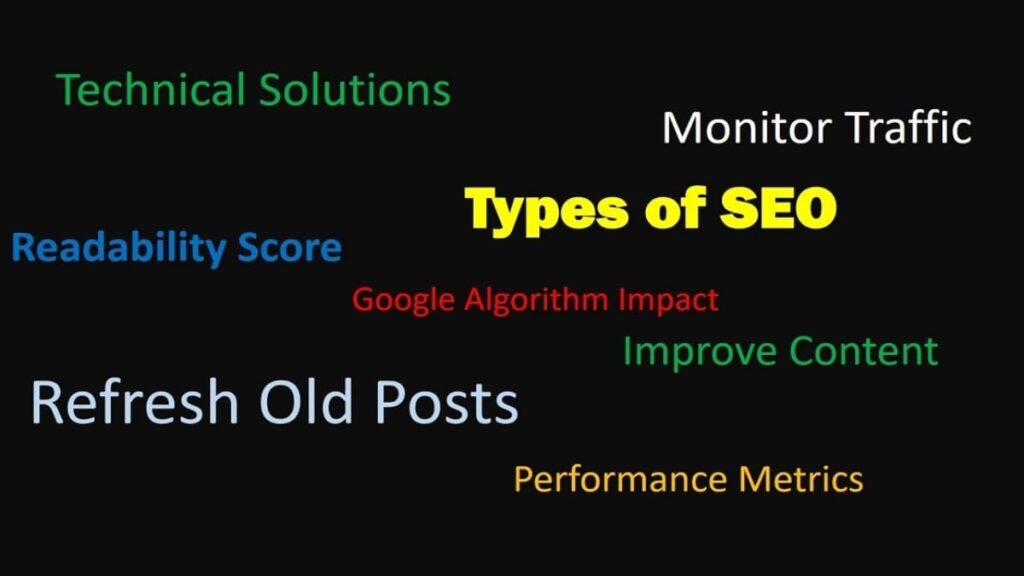 Technical Solutions

Monitor Traffic

Types of SEO

Readability Score

Google Algorithm Impact

Improve Content

Refresh Old Posts

Performance Metrics